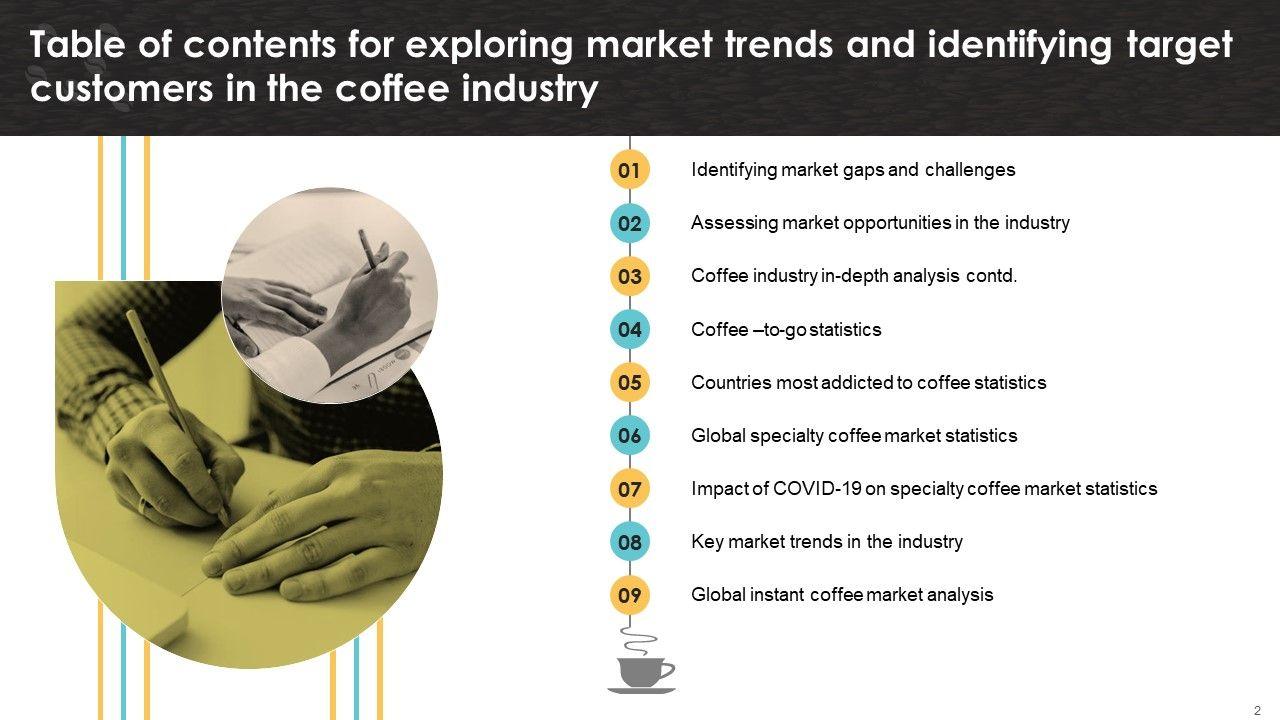 Table of contents for exploring market trends and identifying target customers in the coffee industry

01 Identifying market gaps and challenges

02 Assessing market opportunities in the industry

03 Coffee industry in-depth analysis contd.

04 Coffee –to-go statistics

05 Countries most addicted to coffee statistics

06 Global specialty coffee market statistics

07 Impact of COVID-19 on specialty coffee market statistics

08 Key market trends in the industry

09 Global instant coffee market analysis

2